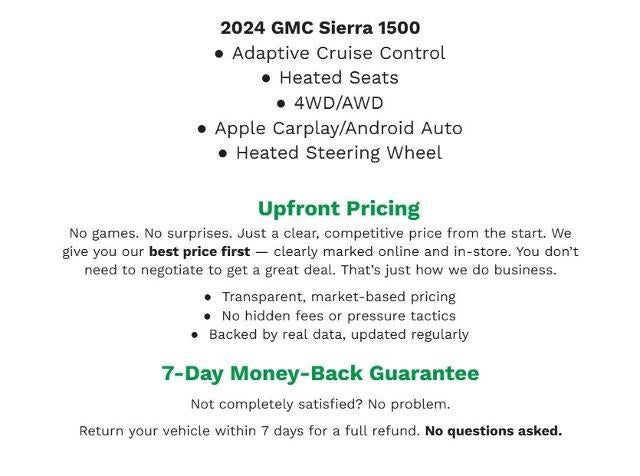 2024 GMC Sierra 1500

● Adaptive Cruise Control
● Heated Seats
● 4WD/AWD
● Apple Carplay/Android Auto
● Heated Steering Wheel

Upfront Pricing

No games. No surprises. Just a clear, competitive price from the start. We give you our best price first — clearly marked online and in-store. You don't need to negotiate to get a great deal. That's just how we do business.

● Transparent, market-based pricing
● No hidden fees or pressure tactics
● Backed by real data, updated regularly

7-Day Money-Back Guarantee

Not completely satisfied? No problem.

Return your vehicle within 7 days for a full refund. No questions asked.